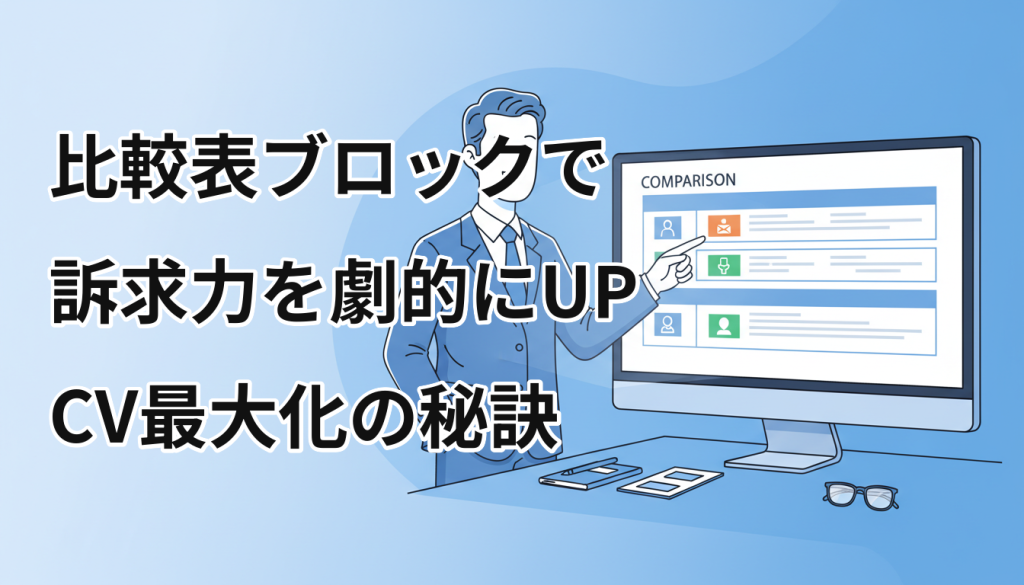 比較表ブロックで
訴求力を劇的にUP
CV最大化の秘訣

COMPARISON